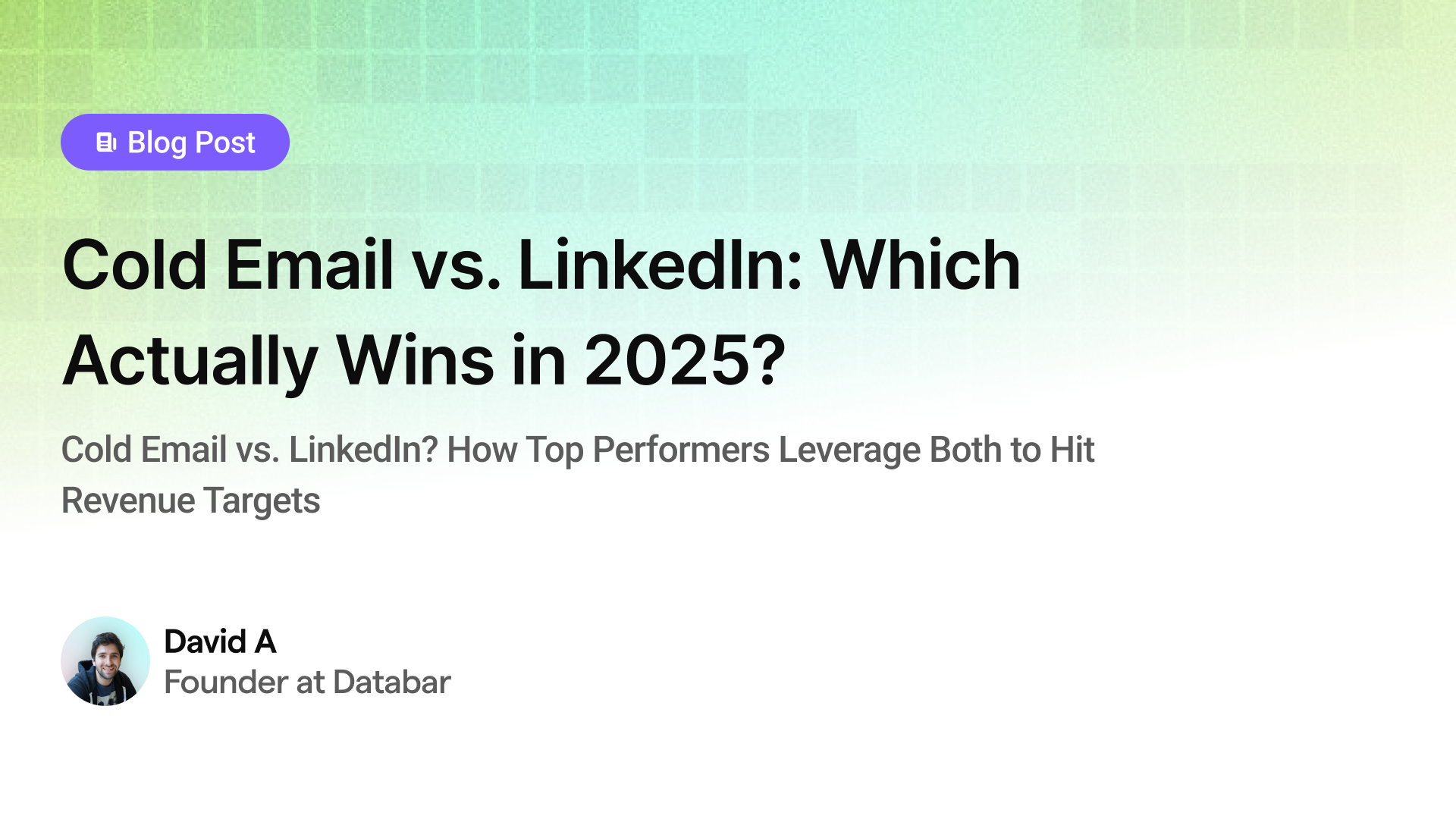 Blog Post

Cold Email vs. LinkedIn: Which Actually Wins in 2025?

Cold Email vs. LinkedIn? How Top Performers Leverage Both to Hit Revenue Targets

David A
Founder at Databar